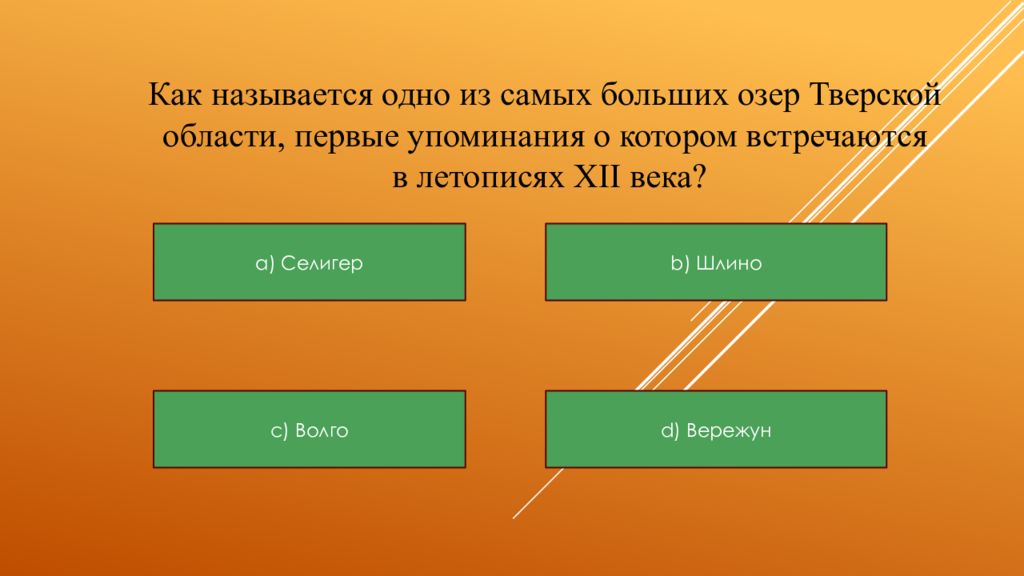 Как называется одно из самых больших озер Тверской области, первые упоминания о котором встречаются в летописях XII века?

a) Селигер

b) Шлино

c) Волго

d) Вережун